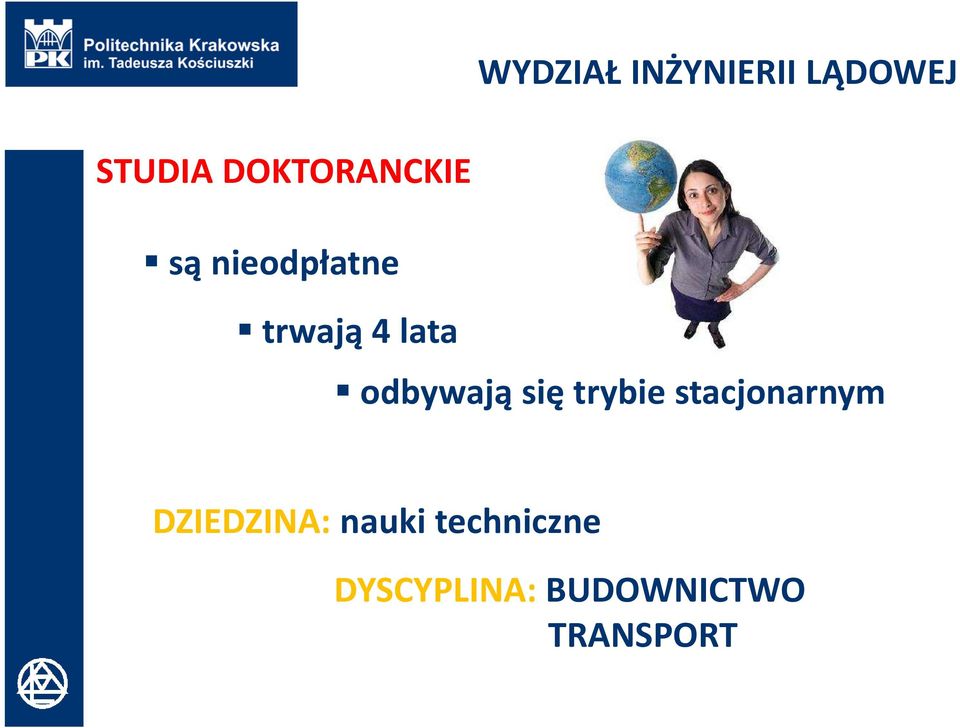 PK Politechnika Krakowska im. Tadeusza Kościuszki

WYDZIAŁ INŻYNIERII LĄDOWEJ

STUDIA DOKTORANCKIE

▪ są nieodpłatne

▪ trwają 4 lata

▪ odbywają się trybie stacjonarnym

DZIEDZINA: nauki techniczne

DYSCYPLINA: BUDOWNICTWO
TRANSPORT